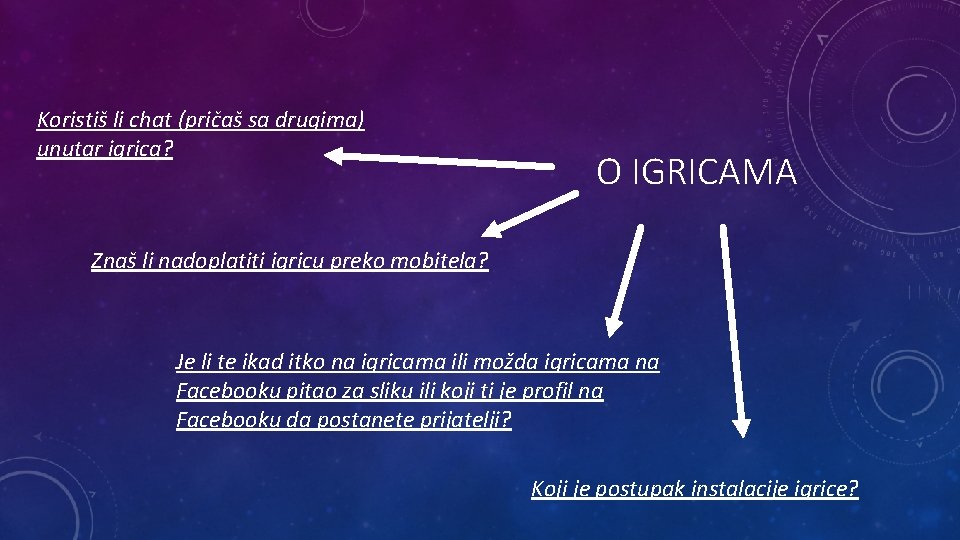 O IGRICAMA

Koristiš li chat (pričaš sa drugima) unutar igrica?

Znaš li nadoplatiti igricu preko mobitela?

Je li te ikad itko na igricama ili možda igricama na Facebooku pitao za sliku ili koji ti je profil na Facebooku da postanete prijatelji?

Koji je postupak instalacije igrice?